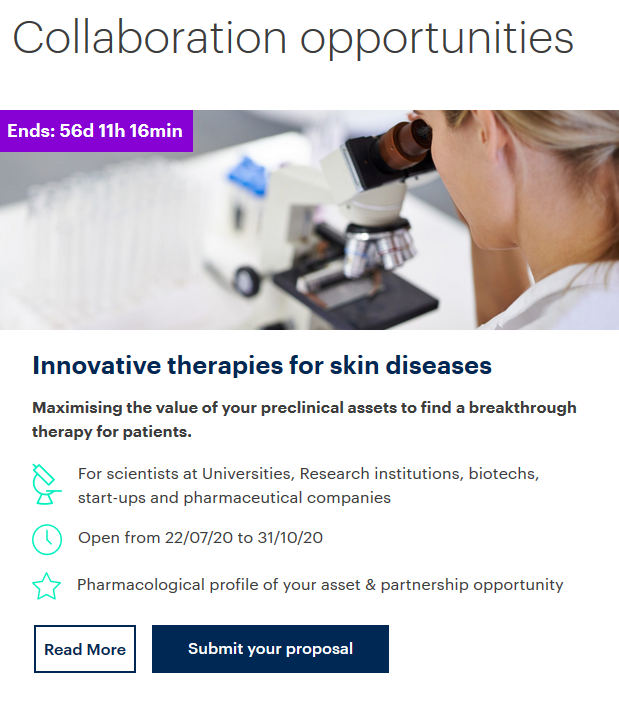 Collaboration opportunities

Ends: 56d 11h 16min

Innovative therapies for skin diseases

Maximising the value of your preclinical assets to find a breakthrough therapy for patients.

For scientists at Universities, Research institutions, biotechs, start-ups and pharmaceutical companies

Open from 22/07/20 to 31/10/20

Pharmacological profile of your asset & partnership opportunity

Read More

Submit your proposal